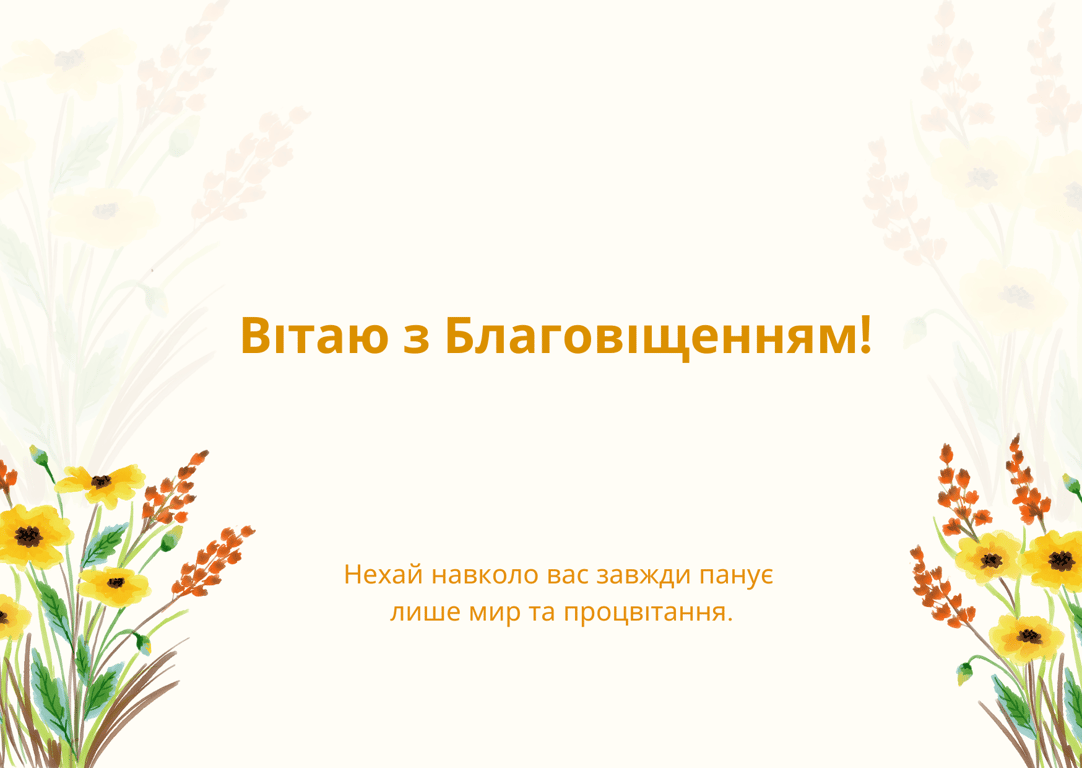 Вітаю з Благовіщенням!

Нехай навколо вас завжди панує лише мир та процвітання.